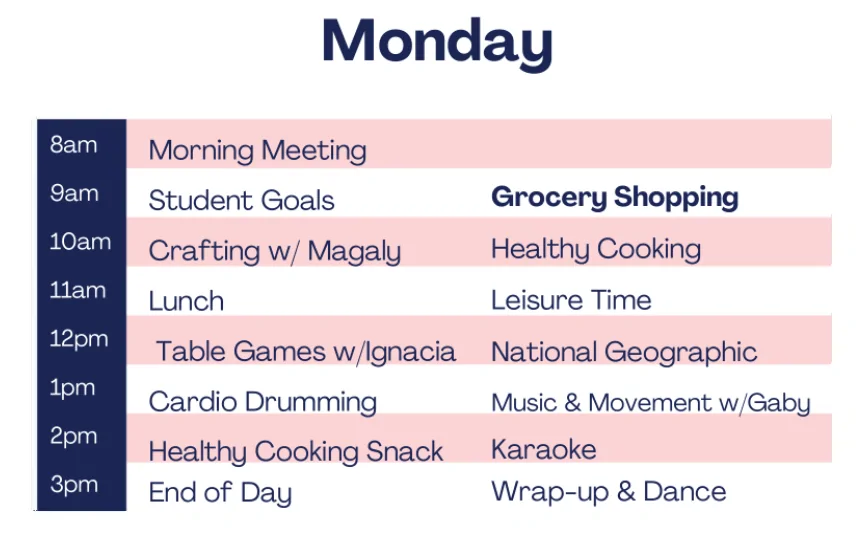 Monday

| | | |
|---|---|---|
| 8am | Morning Meeting | |
| 9am | Student Goals | **Grocery Shopping** |
| 10am | Crafting w/ Magaly | Healthy Cooking |
| 11am | Lunch | Leisure Time |
| 12pm | Table Games w/Ignacia | National Geographic |
| 1pm | Cardio Drumming | Music & Movement w/Gaby |
| 2pm | Healthy Cooking Snack | Karaoke |
| 3pm | End of Day | Wrap-up & Dance |